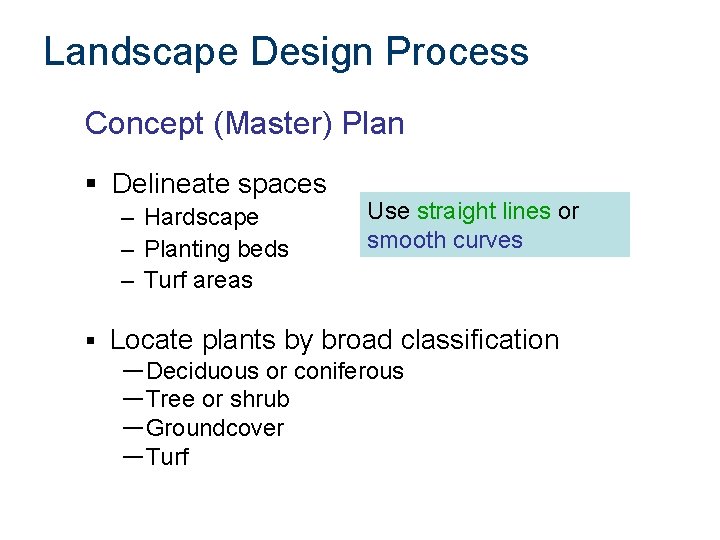 Landscape Design Process

Concept (Master) Plan

▪ Delineate spaces
– Hardscape
– Planting beds
– Turf areas

Use straight lines or smooth curves

▪ Locate plants by broad classification
—Deciduous or coniferous
—Tree or shrub
—Groundcover
—Turf